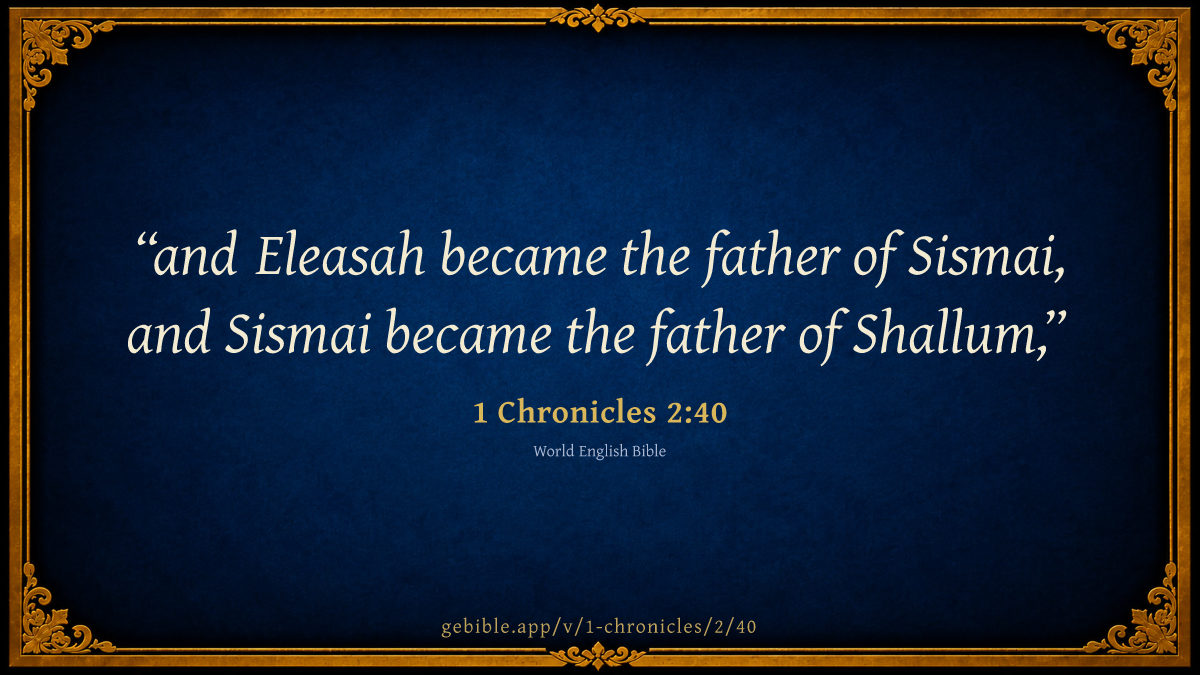 “and Eleasah became the father of Sismai, and Sismai became the father of Shallum,”

1 Chronicles 2:40

World English Bible

gebible.app/v/1-chronicles/2/40